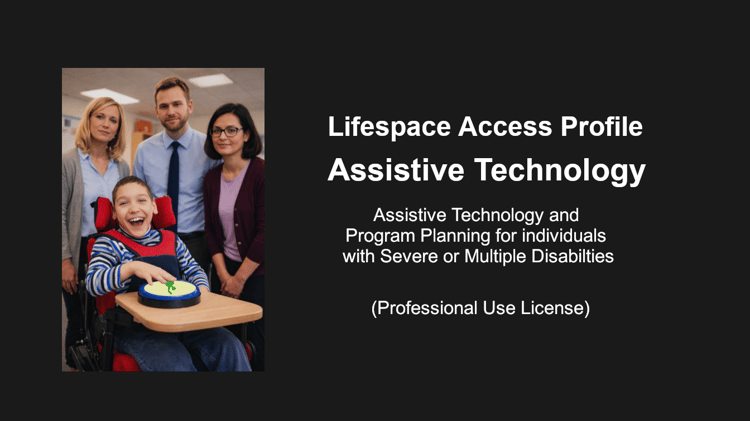 Lifespace Access Profile
Assistive Technology

Assistive Technology and Program Planning for individuals with Severe or Multiple Disabilties

(Professional Use License)